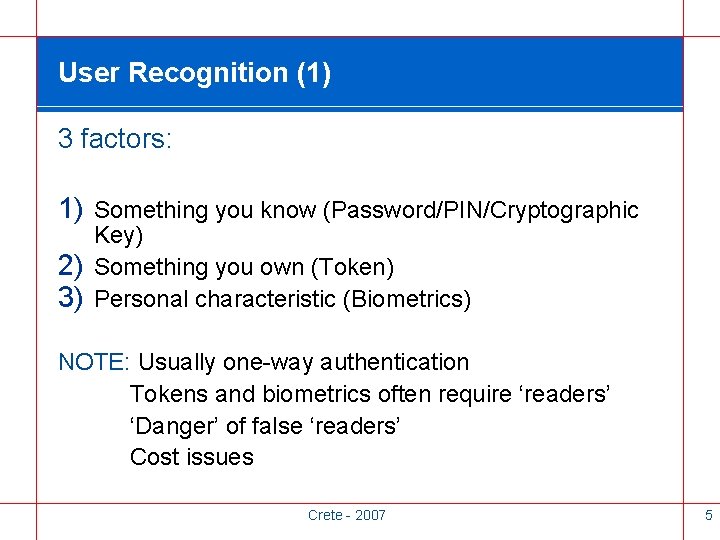 User Recognition (1)

3 factors:

1) Something you know (Password/PIN/Cryptographic Key)
2) Something you own (Token)
3) Personal characteristic (Biometrics)

NOTE: Usually one-way authentication
Tokens and biometrics often require ‘readers’
‘Danger’ of false ‘readers’
Cost issues

Crete - 2007

5